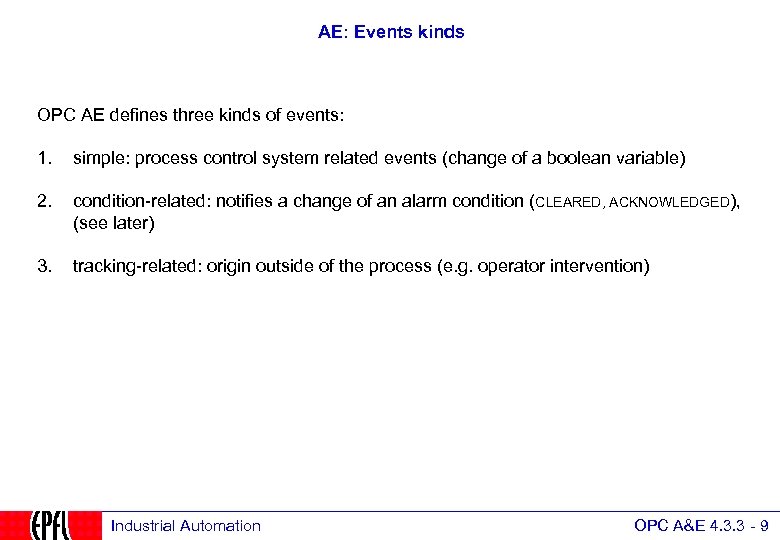 AE: Events kinds

OPC AE defines three kinds of events:

1. simple: process control system related events (change of a boolean variable)

2. condition-related: notifies a change of an alarm condition (CLEARED, ACKNOWLEDGED), (see later)

3. tracking-related: origin outside of the process (e.g. operator intervention)

EPFL Industrial Automation OPC A&E 4.3.3 - 9